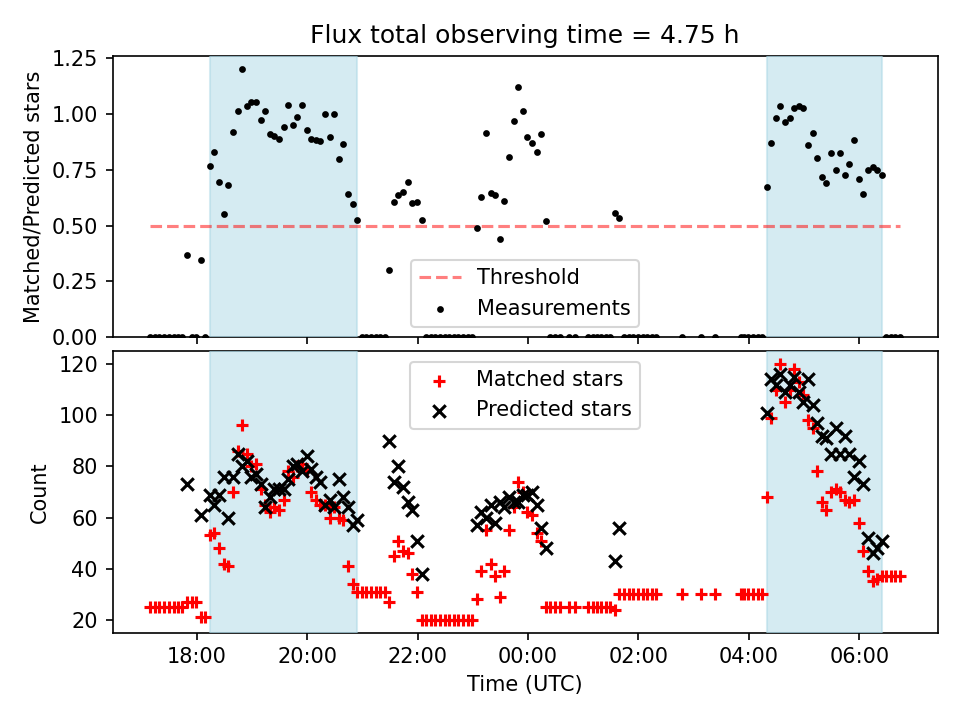 Flux total observing time = 4.75 h

Matched/Predicted stars

1.25
1.00
0.75
0.50
0.25
0.00

Threshold
Measurements

Count

120
100
80
60
40
20

Matched stars
Predicted stars

18:00
20:00
22:00
00:00
02:00
04:00
06:00

Time (UTC)